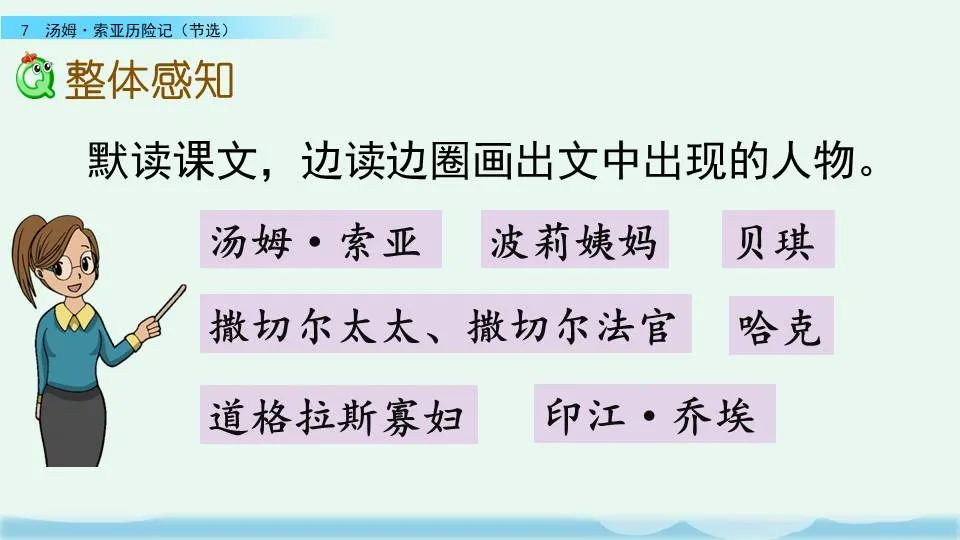 7 汤姆·索亚历险记（节选）

整体感知

默读课文，边读边圈画出文中出现的人物。

汤姆·索亚

波莉姨妈

贝琪

撒切尔太太、撒切尔法官

哈克

道格拉斯寡妇

印江·乔埃